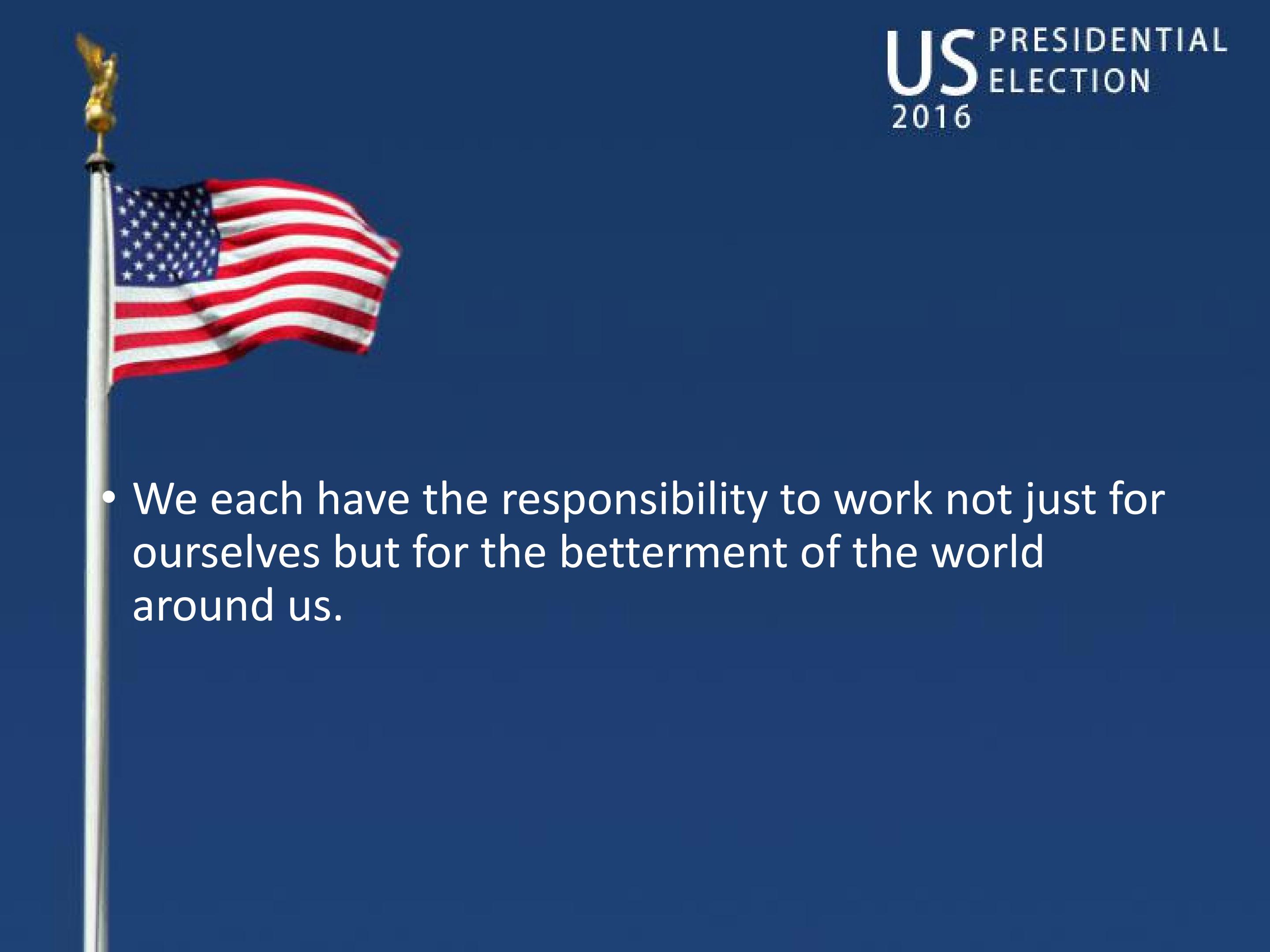 US PRESIDENTIAL ELECTION 2016

• We each have the responsibility to work not just for ourselves but for the betterment of the world around us.